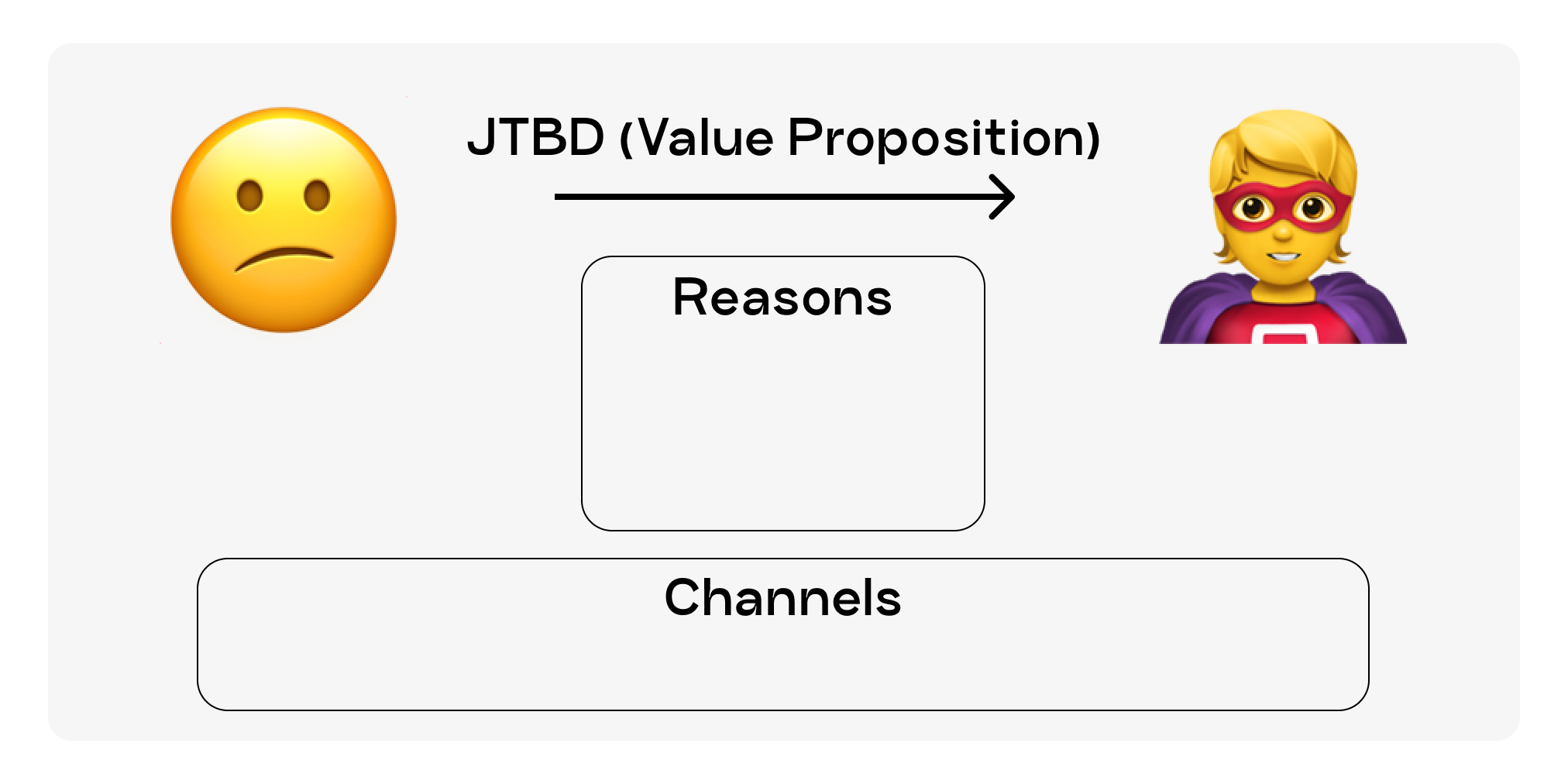 JTBD (Value Proposition)

Reasons

Channels